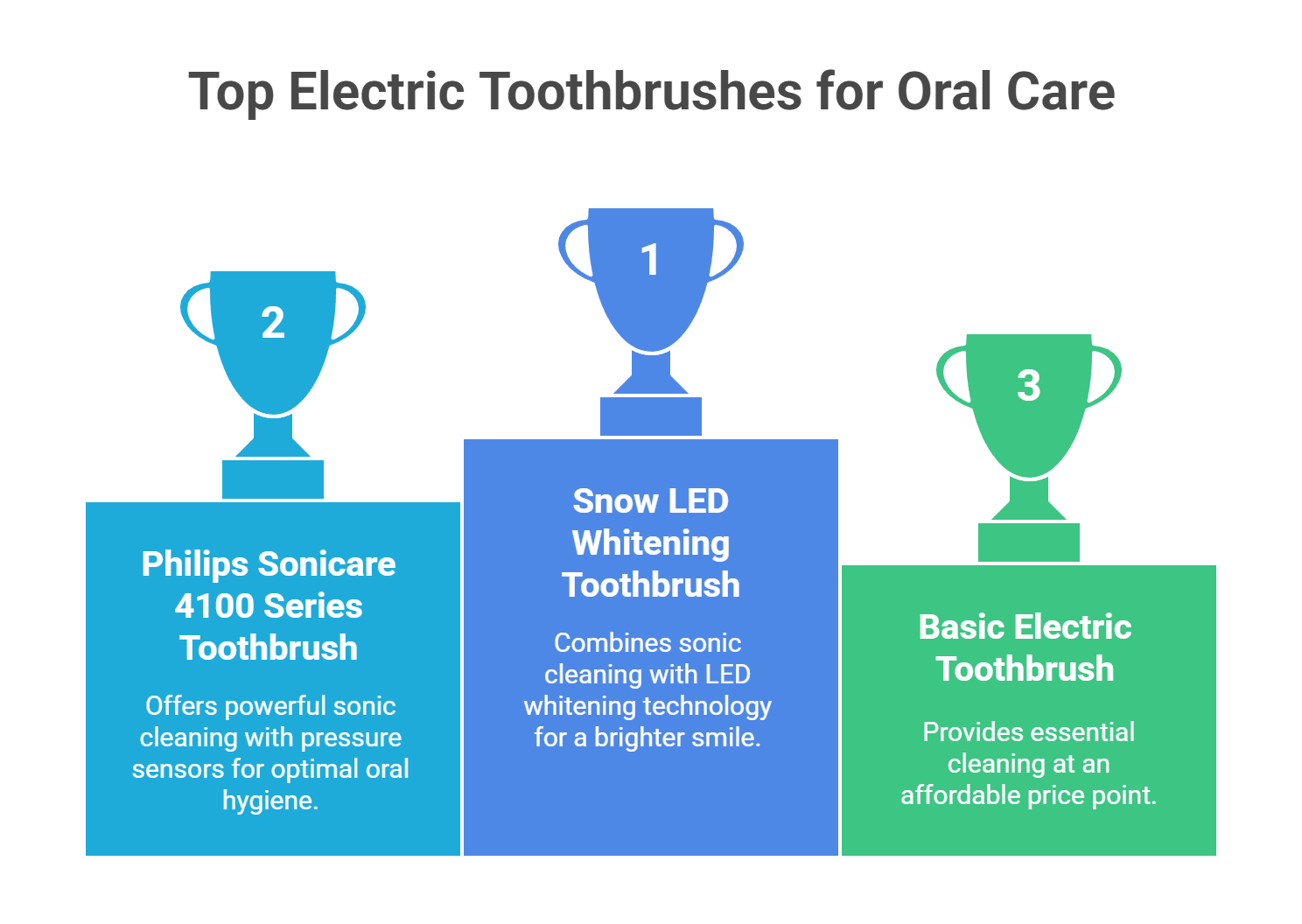 Top Electric Toothbrushes for Oral Care

2

Philips Sonicare 4100 Series Toothbrush

Offers powerful sonic cleaning with pressure sensors for optimal oral hygiene.

1

Snow LED Whitening Toothbrush

Combines sonic cleaning with LED whitening technology for a brighter smile.

3

Basic Electric Toothbrush

Provides essential cleaning at an affordable price point.